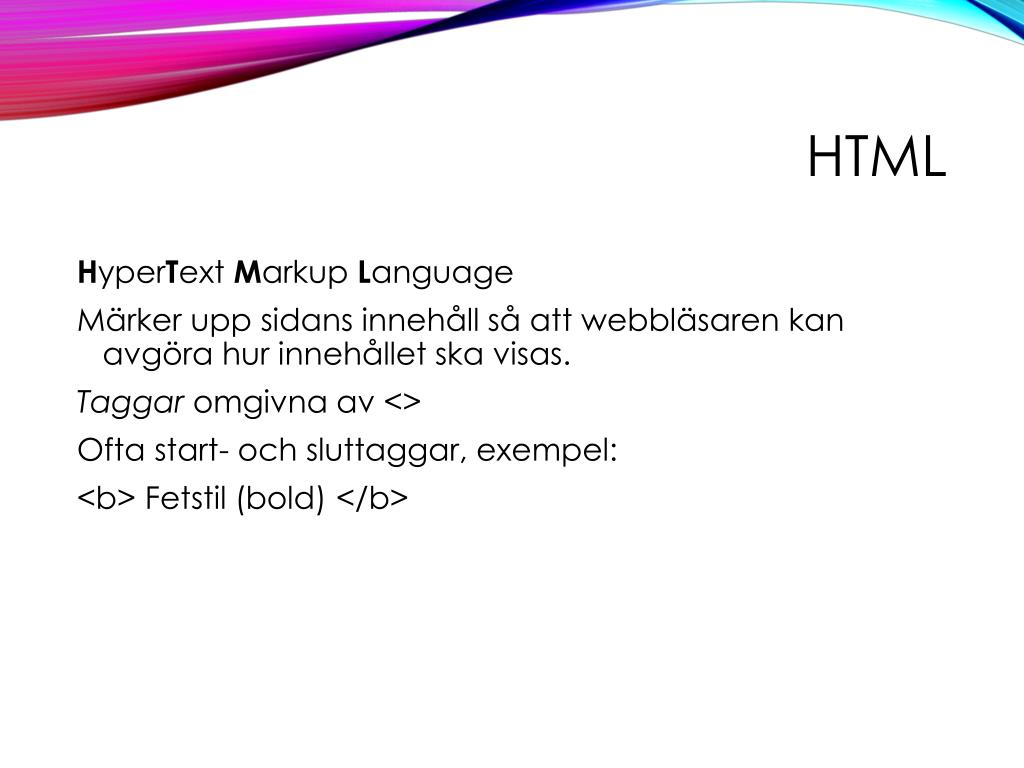 HTML

HyperText Markup Language

Märker upp sidans innehåll så att webbläsaren kan avgöra hur innehållet ska visas.

Taggar omgivna av <>

Ofta start- och sluttaggar, exempel:

<b> Fetstil (bold) </b>